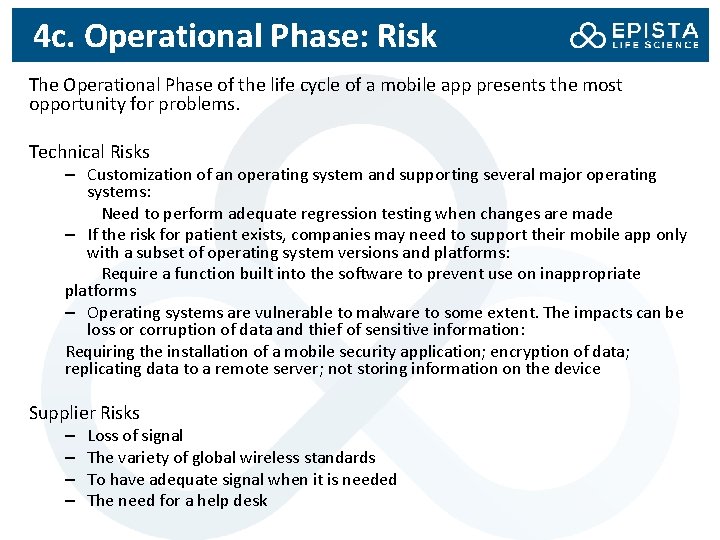 4c. Operational Phase: Risk

EPISTA
LIFE SCIENCE

The Operational Phase of the life cycle of a mobile app presents the most opportunity for problems.

Technical Risks

– Customization of an operating system and supporting several major operating systems:

Need to perform adequate regression testing when changes are made

– If the risk for patient exists, companies may need to support their mobile app only with a subset of operating system versions and platforms:

Require a function built into the software to prevent use on inappropriate platforms

– Operating systems are vulnerable to malware to some extent. The impacts can be loss or corruption of data and thief of sensitive information:

Requiring the installation of a mobile security application; encryption of data; replicating data to a remote server; not storing information on the device

Supplier Risks

– Loss of signal
– The variety of global wireless standards
– To have adequate signal when it is needed
– The need for a help desk